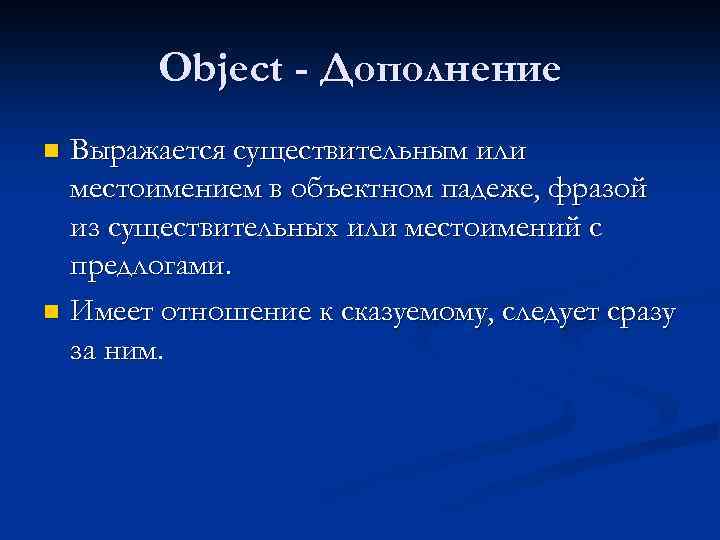 Object - Дополнение

Выражается существительным или местоимением в объектном падеже, фразой из существительных или местоимений с предлогами.

Имеет отношение к сказуемому, следует сразу за ним.